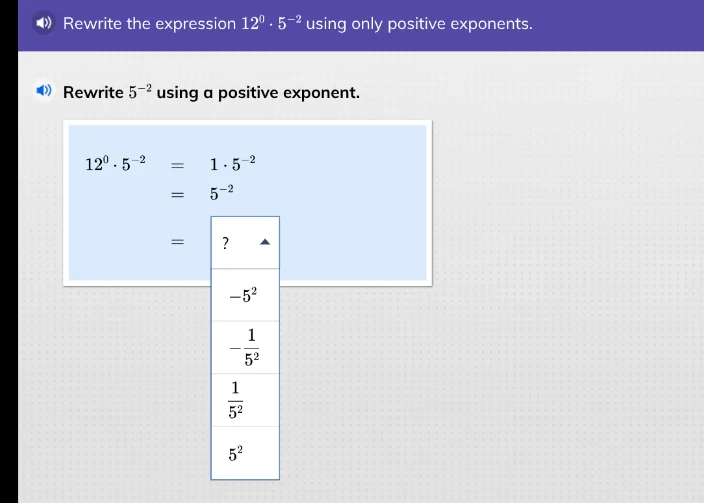 Rewrite the expression $12^0 \cdot 5^{-2}$ using only positive exponents.

Rewrite $5^{-2}$ using a positive exponent.

$12^0 \cdot 5^{-2} = 1 \cdot 5^{-2}$

$= 5^{-2}$

$=$ ?

$-5^2$

$-\frac{1}{5^2}$

$\frac{1}{5^2}$

$5^2$